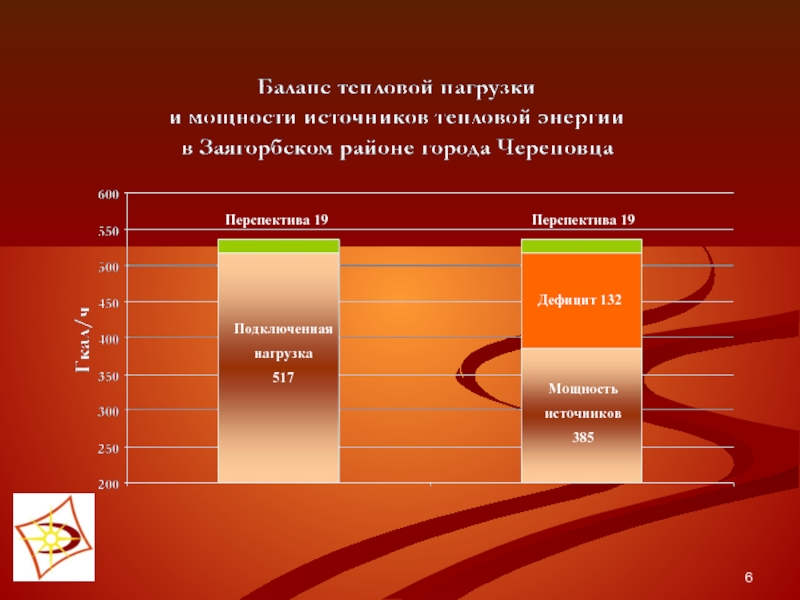 Баланс тепловой нагрузки
и мощности источников тепловой энергии
в Заягорбском районе города Череповца

600
550
500
450
400
350
300
250
200

Гкал/ч

Перспектива 19

Подключенная нагрузка 517

Перспектива 19

Дефицит 132

Мощность источников 385

6